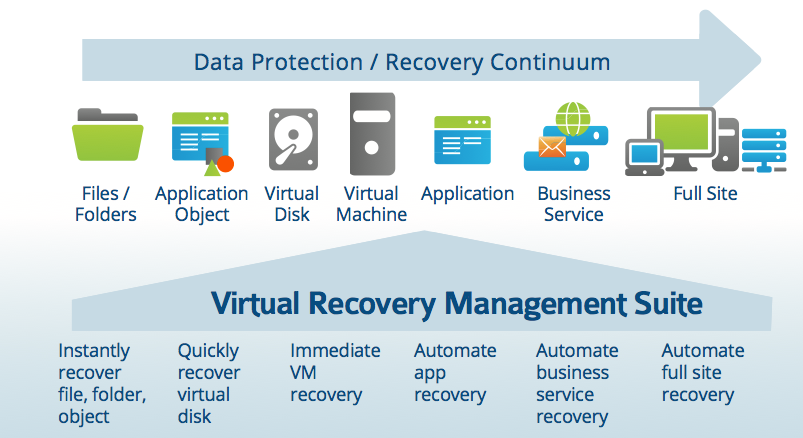 Data Protection / Recovery Continuum

Files / Folders

Application Object

Virtual Disk

Virtual Machine

Application

Business Service

Full Site

Virtual Recovery Management Suite

Instantly recover file, folder, object

Quickly recover virtual disk

Immediate VM recovery

Automate app recovery

Automate business service recovery

Automate full site recovery